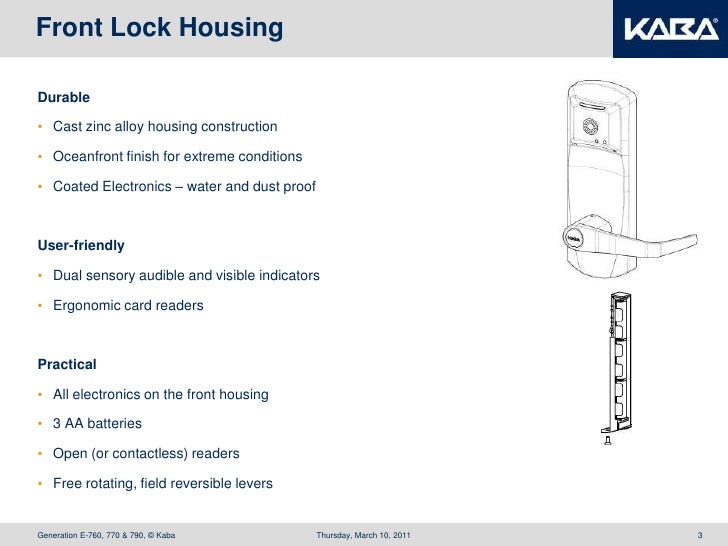 Front Lock Housing

KABA®

Durable

• Cast zinc alloy housing construction

• Oceanfront finish for extreme conditions

• Coated Electronics – water and dust proof

User-friendly

• Dual sensory audible and visible indicators

• Ergonomic card readers

Practical

• All electronics on the front housing

• 3 AA batteries

• Open (or contactless) readers

• Free rotating, field reversible levers

KABA

Generation E-760, 770 & 790, © Kaba

Thursday, March 10, 2011

3